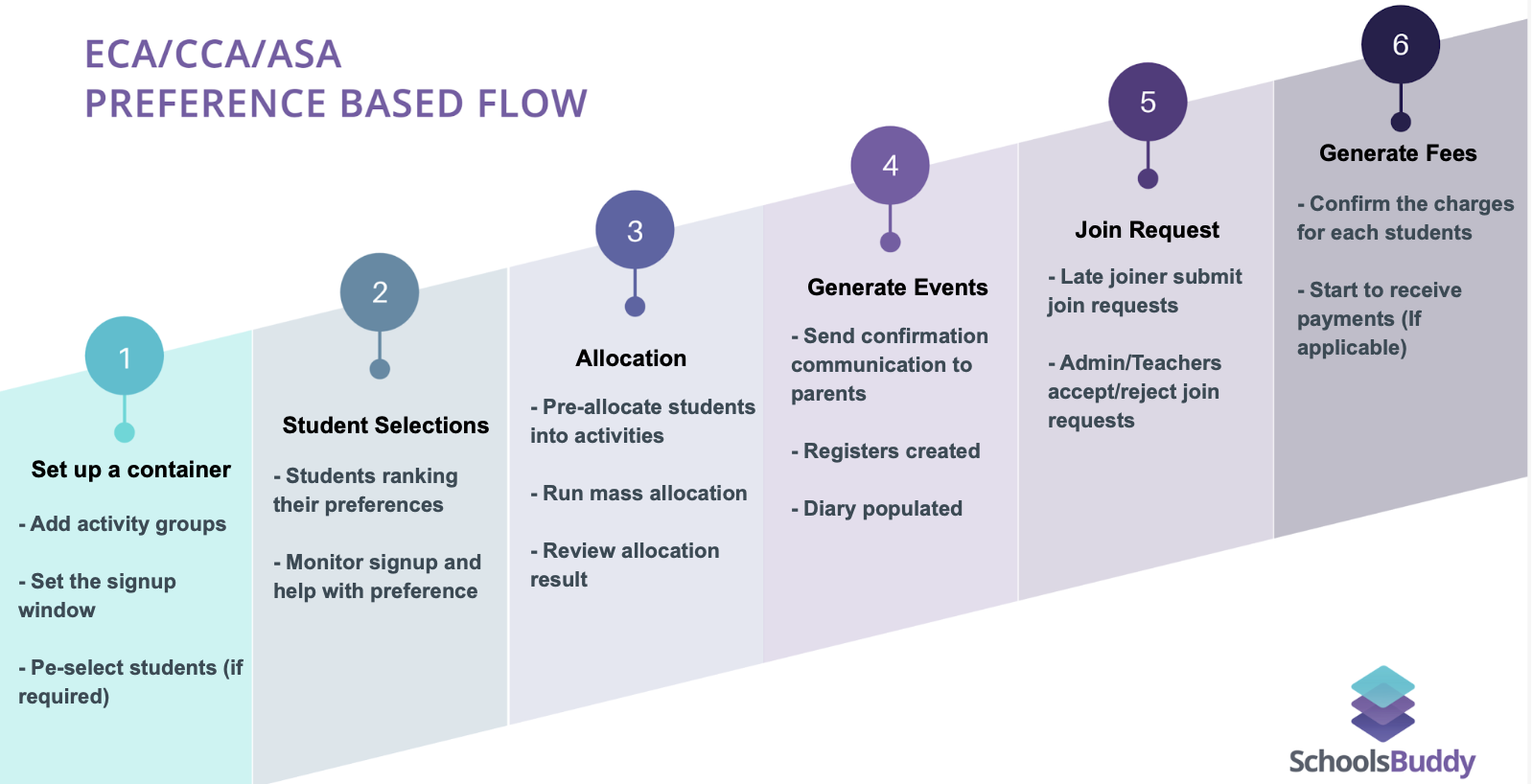 ECA/CCA/ASA
PREFERENCE BASED FLOW

1

Set up a container

- Add activity groups

- Set the signup window

- Pe-select students (if required)

2

Student Selections

- Students ranking their preferences

- Monitor signup and help with preference

3

Allocation

- Pre-allocate students into activities

- Run mass allocation

- Review allocation result

4

Generate Events

- Send confirmation communication to parents

- Registers created

- Diary populated

5

Join Request

- Late joiner submit join requests

- Admin/Teachers accept/reject join requests

6

Generate Fees

- Confirm the charges for each students

- Start to receive payments (If applicable)

SchoolsBuddy